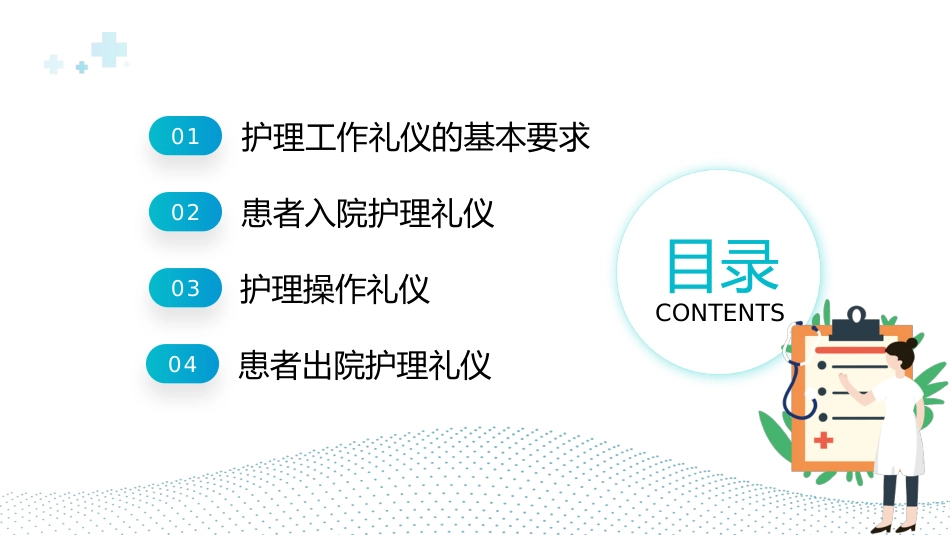 01 护理工作礼仪的基本要求

02 患者入院护理礼仪

03 护理操作礼仪

04 患者出院护理礼仪

目录
CONTENTS